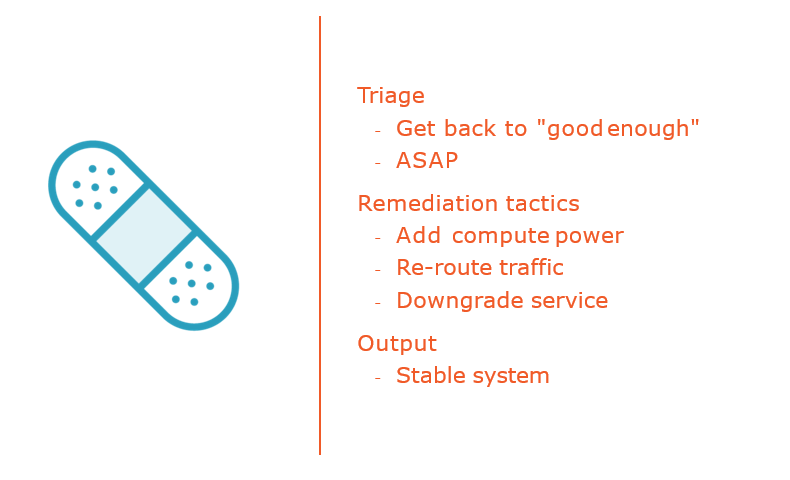 Triage
- Get back to "good enough"
- ASAP

Remediation tactics
- Add compute power
- Re-route traffic
- Downgrade service

Output
- Stable system